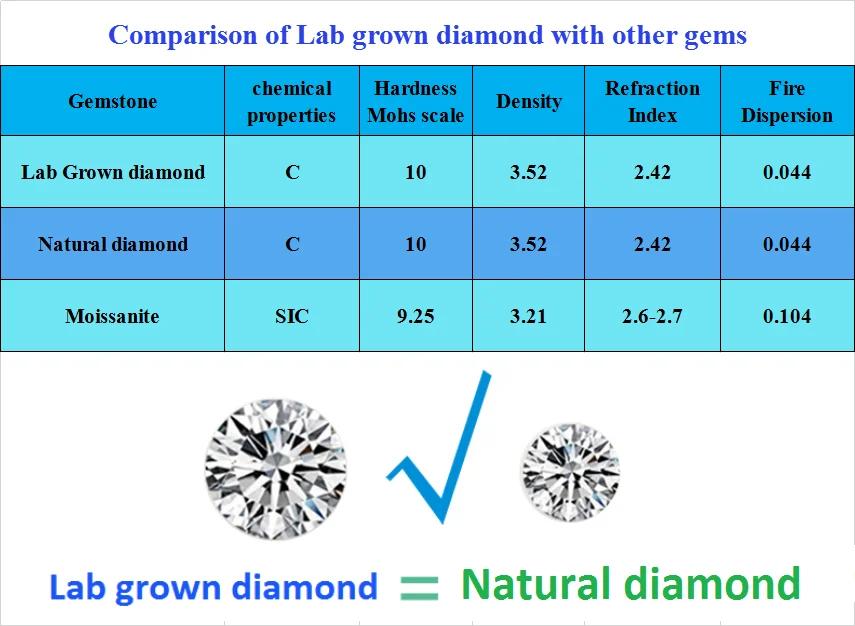 Comparison of Lab grown diamond with other gems

| Gemstone | chemical properties | Hardness Mohs scale | Density | Refraction Index | Fire Dispersion |
|---|---|---|---|---|---|
| Lab Grown diamond | C | 10 | 3.52 | 2.42 | 0.044 |
| Natural diamond | C | 10 | 3.52 | 2.42 | 0.044 |
| Moissanite | SIC | 9.25 | 3.21 | 2.6-2.7 | 0.104 |

Lab grown diamond = Natural diamond